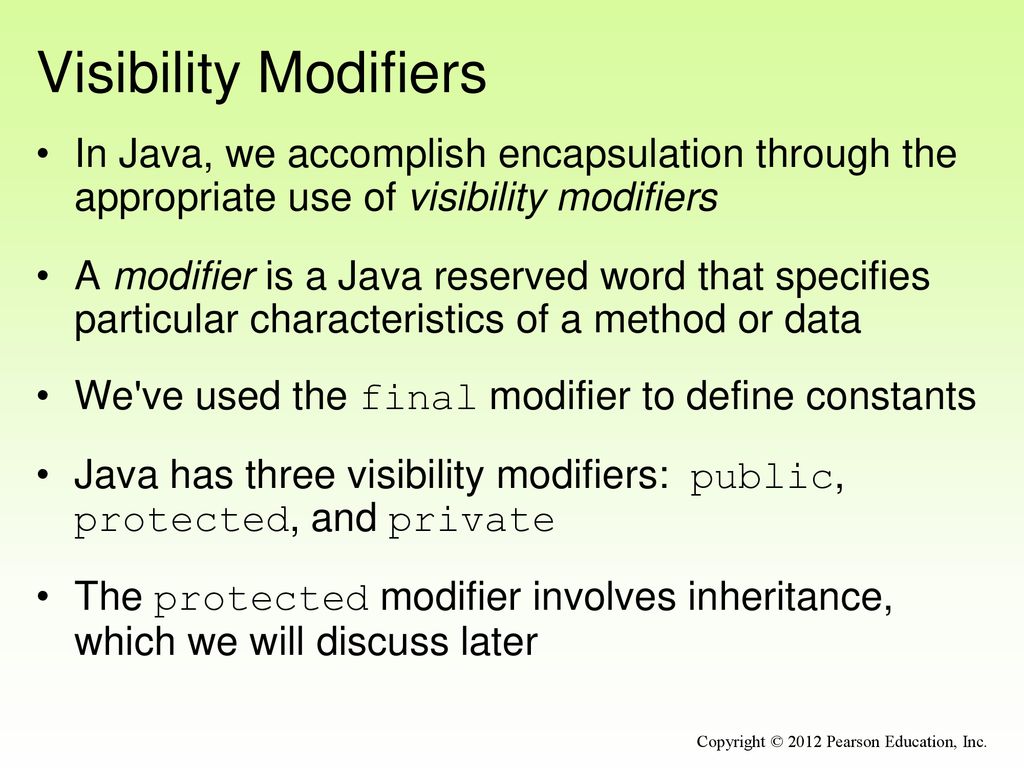 Visibility Modifiers

• In Java, we accomplish encapsulation through the appropriate use of visibility modifiers

• A modifier is a Java reserved word that specifies particular characteristics of a method or data

• We've used the final modifier to define constants

• Java has three visibility modifiers: public, protected, and private

• The protected modifier involves inheritance, which we will discuss later

Copyright © 2012 Pearson Education, Inc.